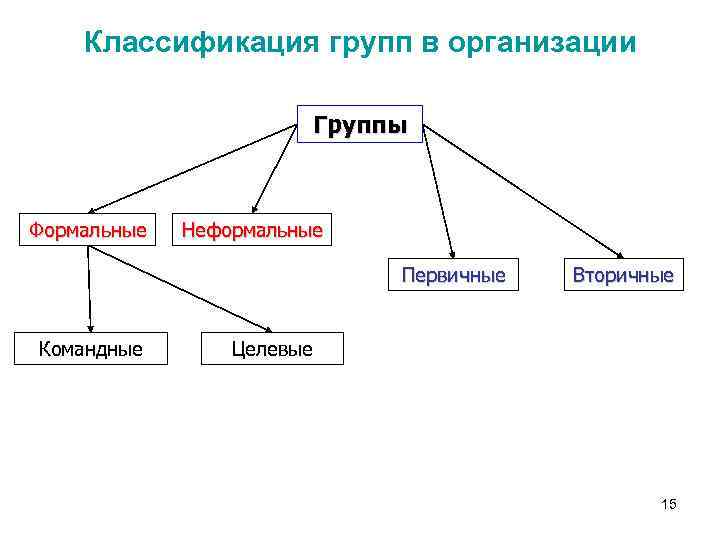 Классификация групп в организации

Группы

Формальные

Неформальные

Первичные

Вторичные

Командные

Целевые

15